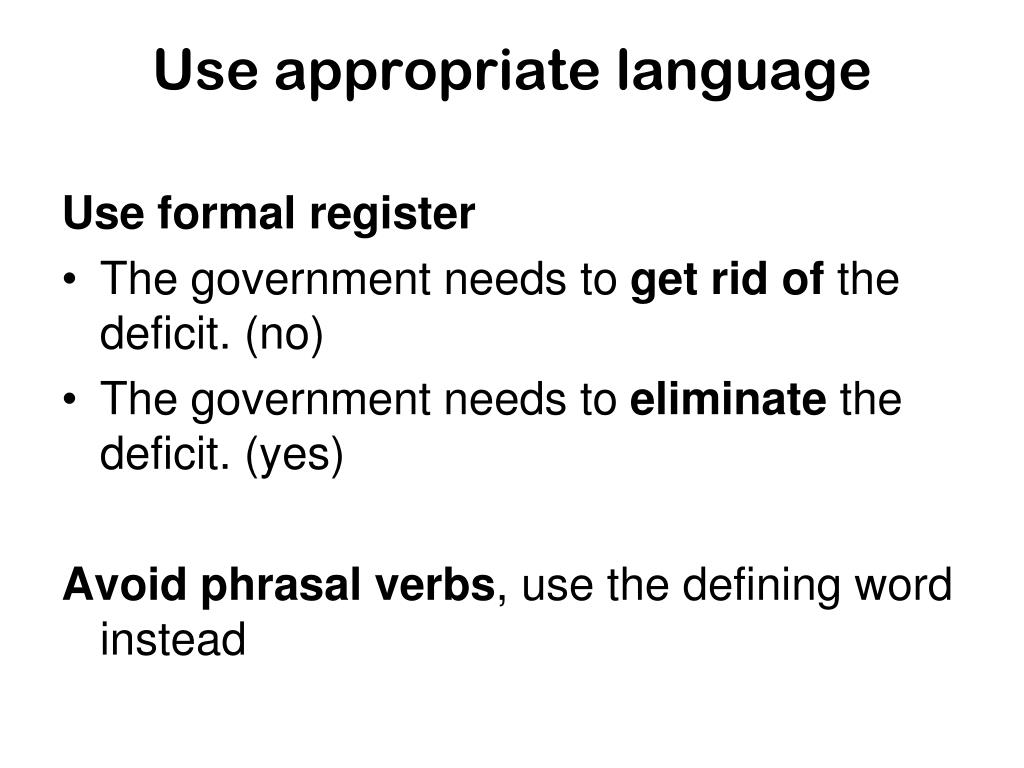 Use appropriate language

Use formal register
• The government needs to get rid of the deficit. (no)
• The government needs to eliminate the deficit. (yes)

Avoid phrasal verbs, use the defining word instead